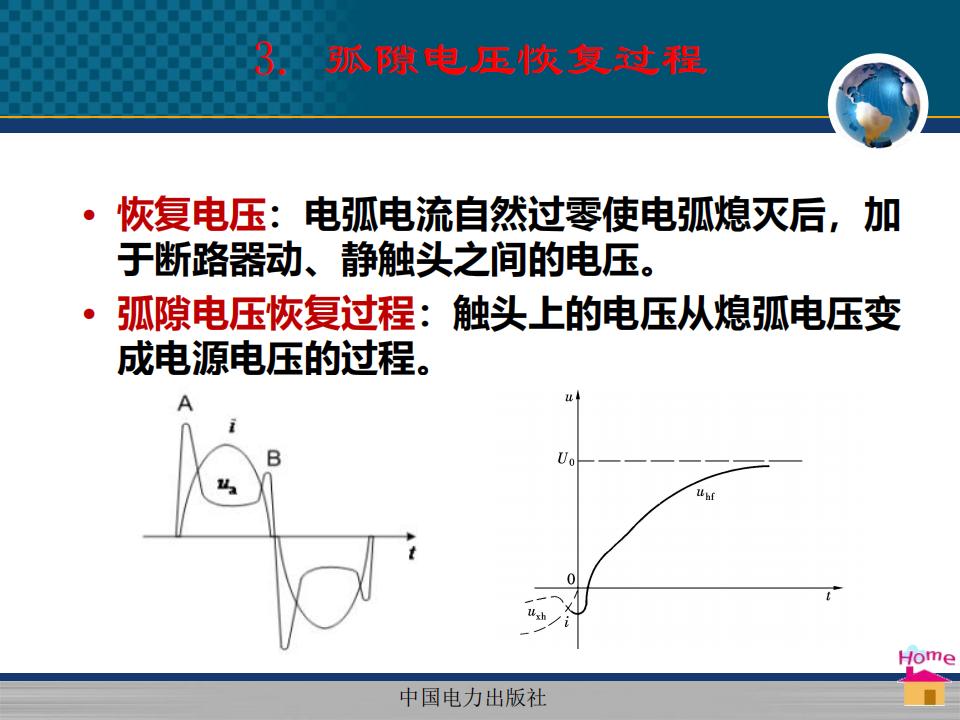 3. 弧隙电压恢复过程

• 恢复电压：电弧电流自然过零使电弧熄灭后，加于断路器动、静触头之间的电压。
• 弧隙电压恢复过程：触头上的电压从熄弧电压变成电源电压的过程。

A
$i$
B
$u_a$
$t$

$u$
$U_0$
$u_{hf}$
0
$t$
$u_{xh}$
$i$

Home

中国电力出版社